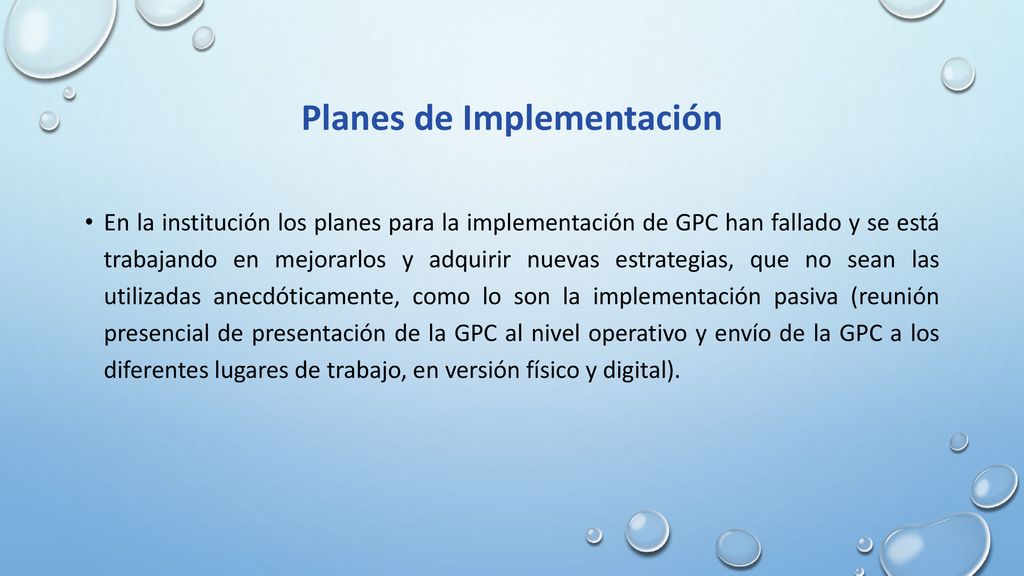 Planes de Implementación

• En la institución los planes para la implementación de GPC han fallado y se está trabajando en mejorarlos y adquirir nuevas estrategias, que no sean las utilizadas anecdóticamente, como lo son la implementación pasiva (reunión presencial de presentación de la GPC al nivel operativo y envío de la GPC a los diferentes lugares de trabajo, en versión físico y digital).